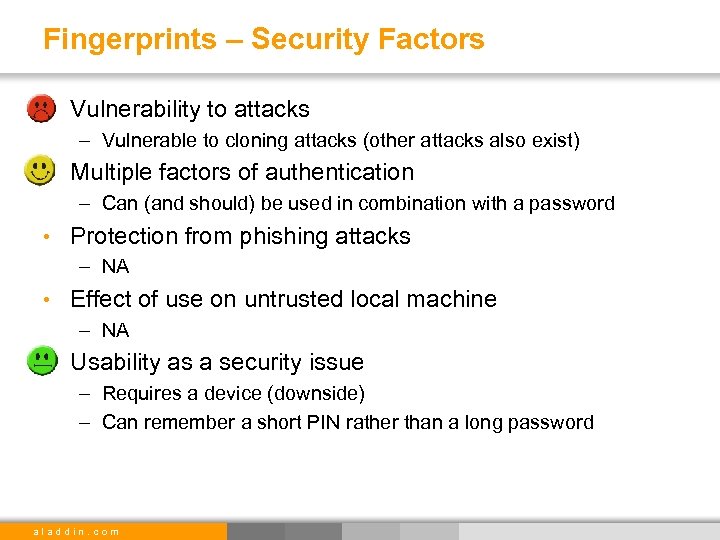 Fingerprints – Security Factors

Vulnerability to attacks

– Vulnerable to cloning attacks (other attacks also exist)

Multiple factors of authentication

– Can (and should) be used in combination with a password

• Protection from phishing attacks

– NA

• Effect of use on untrusted local machine

– NA

Usability as a security issue

– Requires a device (downside)

– Can remember a short PIN rather than a long password

aladdin.com